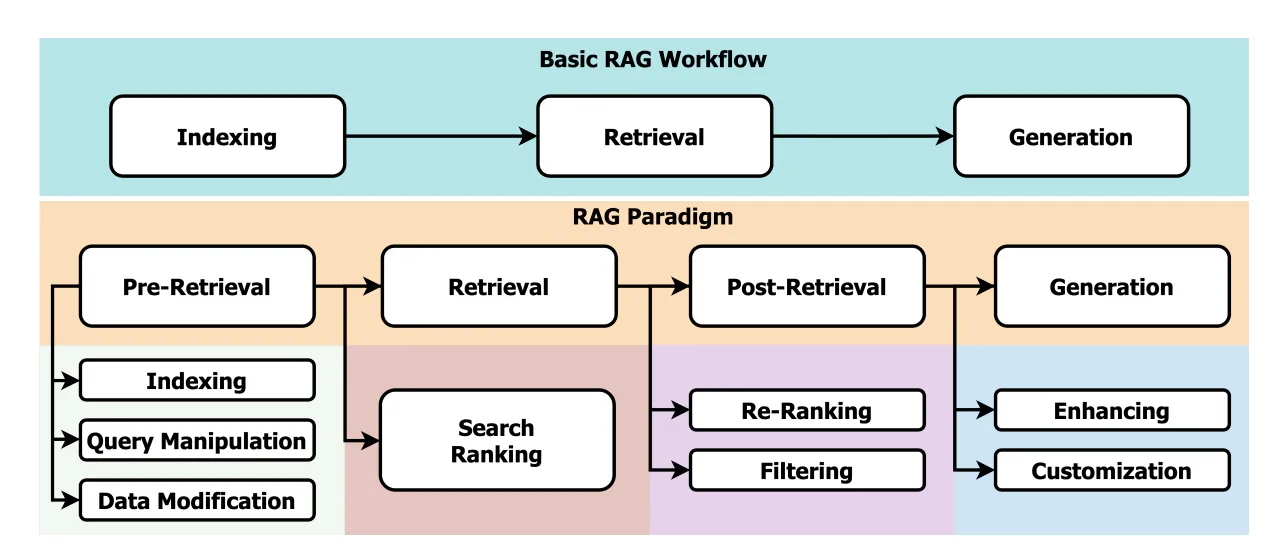 Basic RAG Workflow

Indexing

Retrieval

Generation

RAG Paradigm

Pre-Retrieval

Retrieval

Post-Retrieval

Generation

Indexing

Query Manipulation

Data Modification

Search Ranking

Re-Ranking

Filtering

Enhancing

Customization